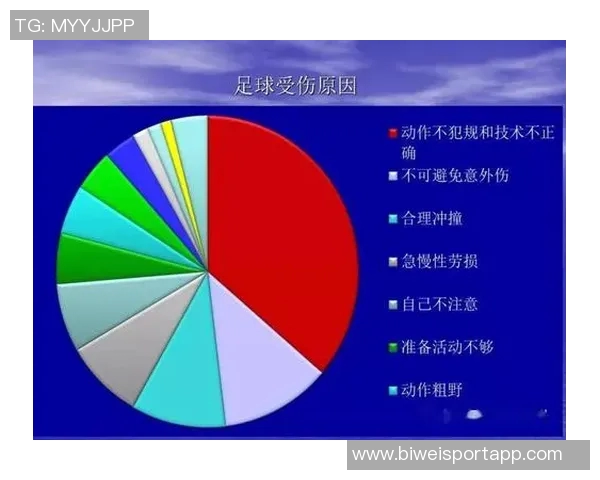 TG: MYYJJPP

足球受伤原因

动作不犯规和技术不正确

不可避免意外伤

合理冲撞

急慢性劳损

自己不注意

准备活动不够

动作粗野

www.biweisportapp.com